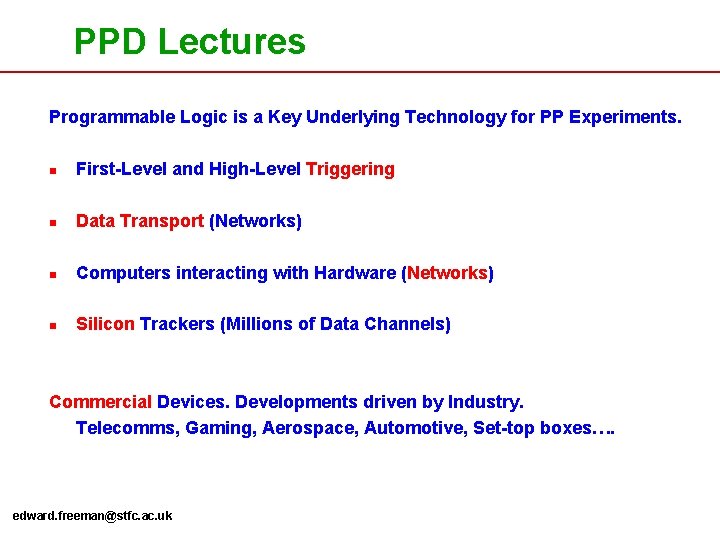 PPD Lectures

Programmable Logic is a Key Underlying Technology for PP Experiments.

• First-Level and High-Level Triggering

• Data Transport (Networks)

• Computers interacting with Hardware (Networks)

• Silicon Trackers (Millions of Data Channels)

Commercial Devices. Developments driven by Industry.

Telecomms, Gaming, Aerospace, Automotive, Set-top boxes….

edward.freeman@stfc.ac.uk